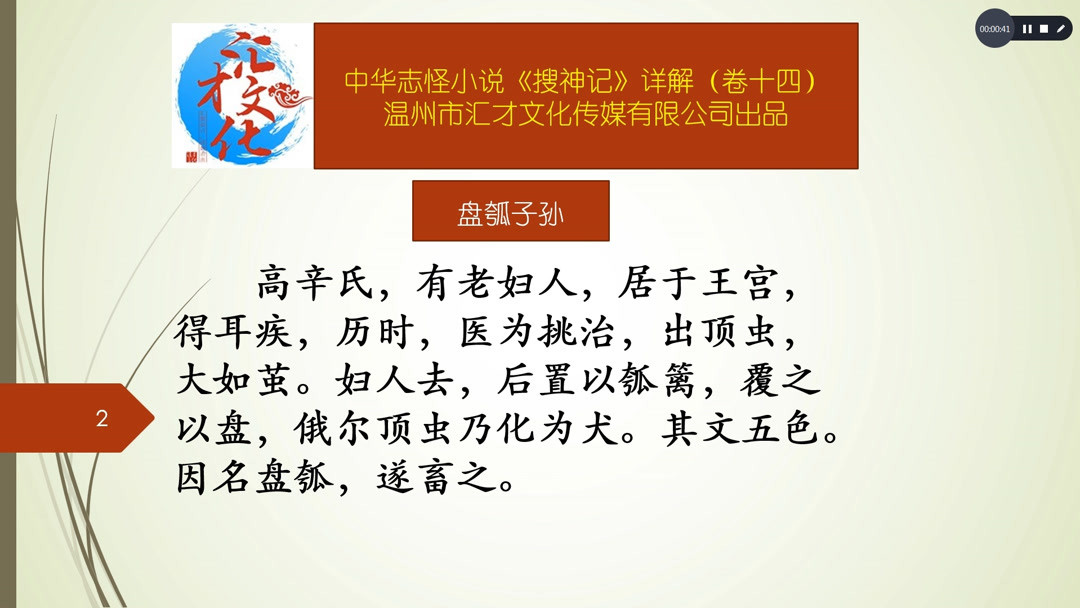 汇才文化

中华志怪小说《搜神记》详解（卷十四）
温州市汇才文化传媒有限公司出品

00:00:41

盘瓠子孙

高辛氏，有老妇人，居于王宫，得耳疾，历时，医为挑治，出顶虫，大如茧。妇人去，后置以瓠篱，覆之以盘，俄尔顶虫乃化为犬。其文五色。因名盘瓠，遂畜之。

2